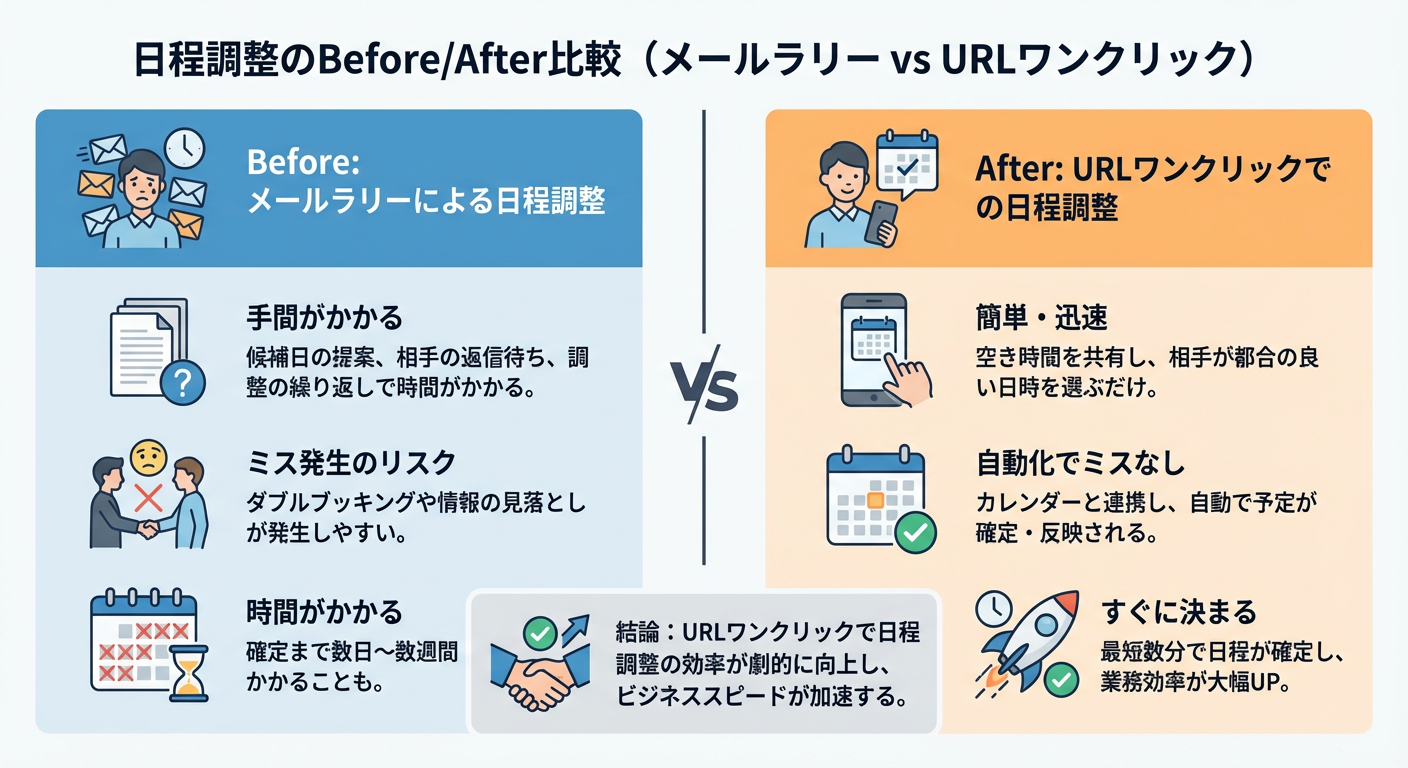 日程調整のBefore/After比較（メールラリー vs URLワンクリック）

Before:
メールラリーによる日程調整

手間がかかる
候補日の提案、相手の返信待ち、調整の繰り返しで時間がかかる。

ミス発生のリスク
ダブルブッキングや情報の見落としが発生しやすい。

時間がかかる
確定まで数日〜数週間かかることも。

VS

After: URLワンクリックでの日程調整

簡単・迅速
空き時間を共有し、相手が都合の良い日時を選ぶだけ。

自動化でミスなし
カレンダーと連携し、自動で予定が確定・反映される。

すぐに決まる
最短数分で日程が確定し、業務効率が大幅UP。

結論：URLワンクリックで日程調整の効率が劇的に向上し、ビジネススピードが加速する。